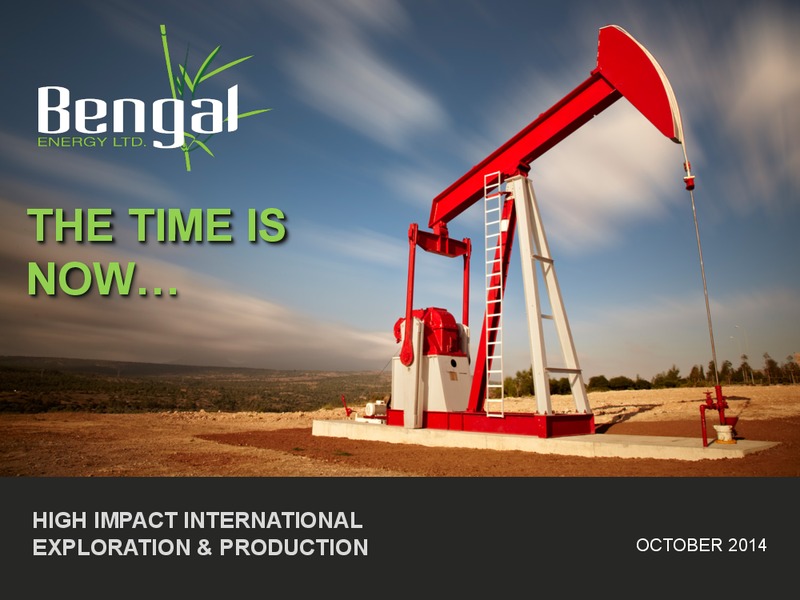 Bengal
ENERGY LTD.

THE TIME IS NOW…

HIGH IMPACT INTERNATIONAL EXPLORATION & PRODUCTION

OCTOBER 2014